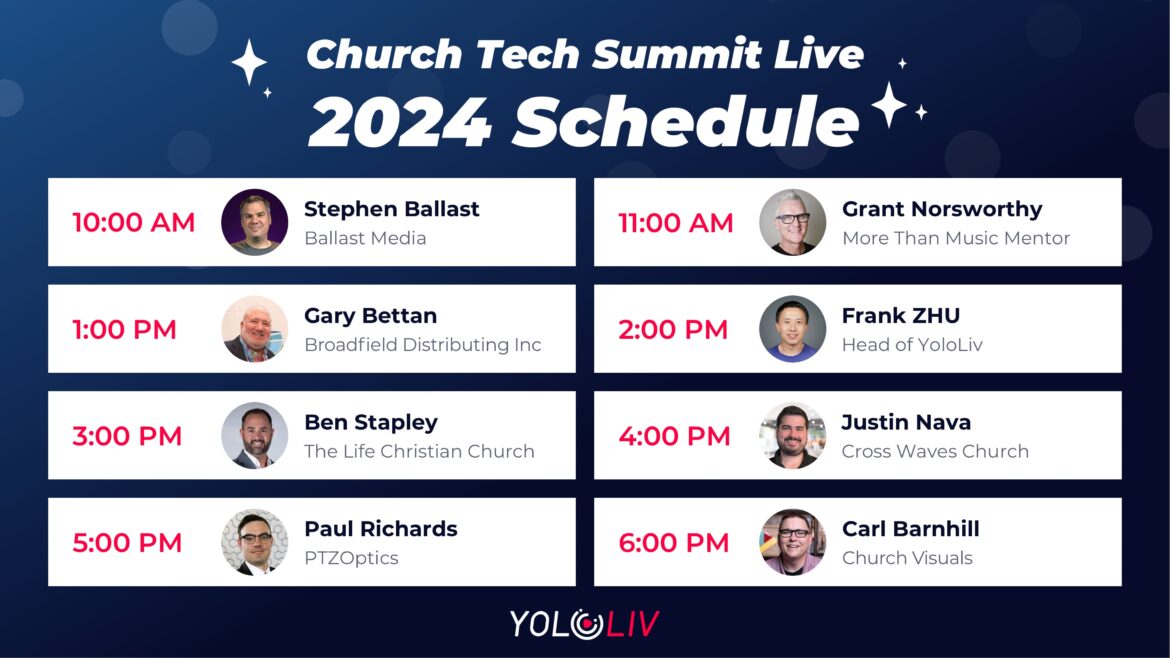 Church Tech Summit Live
2024 Schedule

10:00 AM Stephen Ballast
Ballast Media

1:00 PM Gary Bettan
Broadfield Distributing Inc

3:00 PM Ben Stapley
The Life Christian Church

5:00 PM Paul Richards
PTZOptics

11:00 AM Grant Norsworthy
More Than Music Mentor

2:00 PM Frank ZHU
Head of YoloLiv

4:00 PM Justin Nava
Cross Waves Church

6:00 PM Carl Barnhill
Church Visuals

YOLOLIV